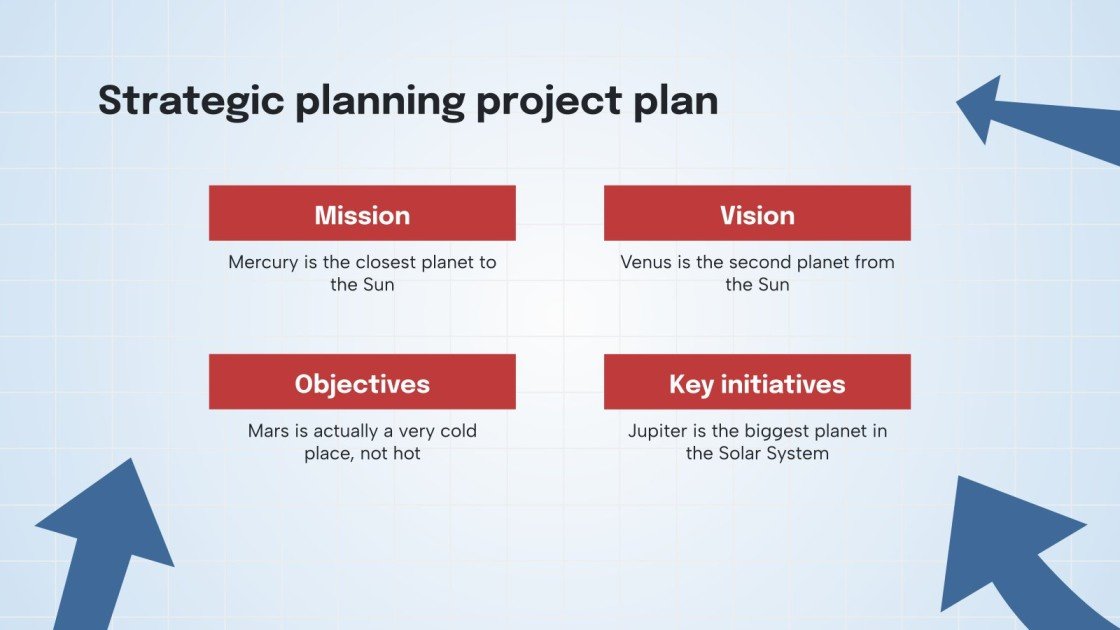 Strategic planning project plan

Mission

Mercury is the closest planet to the Sun

Vision

Venus is the second planet from the Sun

Objectives

Mars is actually a very cold place, not hot

Key initiatives

Jupiter is the biggest planet in the Solar System